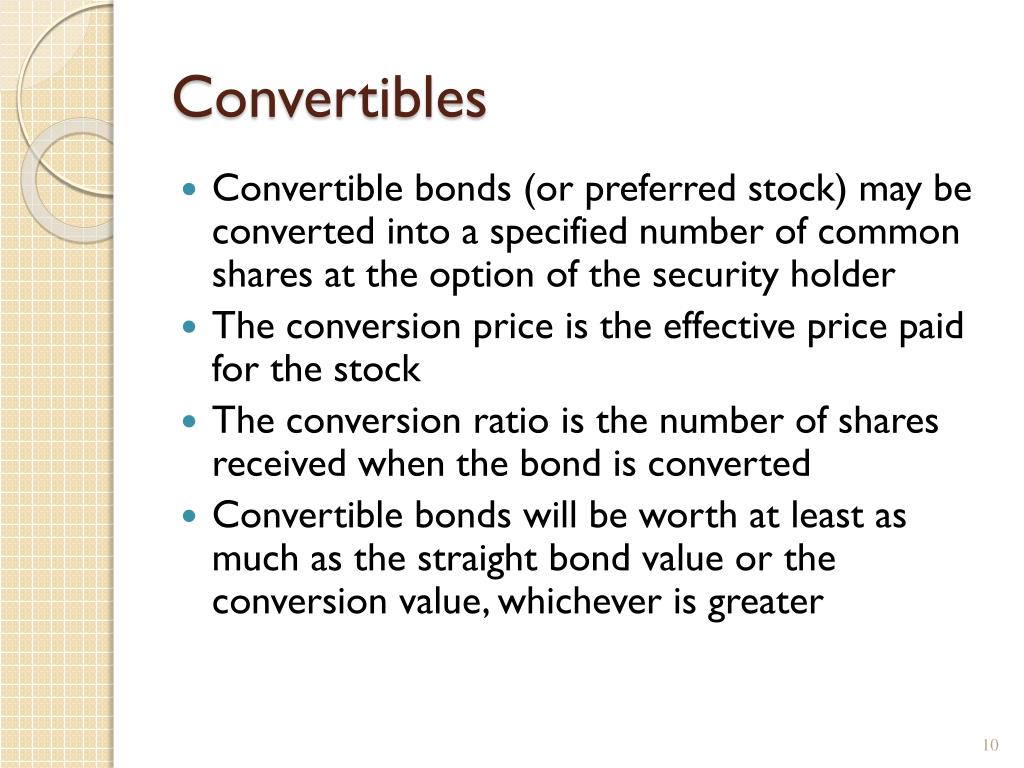 Convertibles

- Convertible bonds (or preferred stock) may be converted into a specified number of common shares at the option of the security holder
- The conversion price is the effective price paid for the stock
- The conversion ratio is the number of shares received when the bond is converted
- Convertible bonds will be worth at least as much as the straight bond value or the conversion value, whichever is greater

10